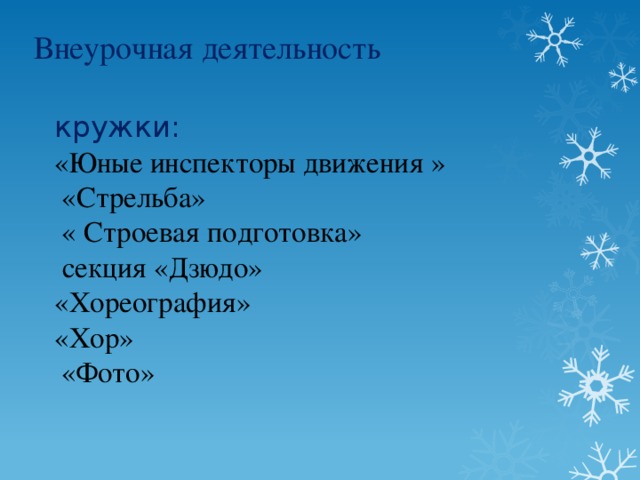 Внеурочная деятельность

кружки:
«Юные инспекторы движения »
«Стрельба»
« Строевая подготовка»
секция «Дзюдо»
«Хореография»
«Хор»
«Фото»